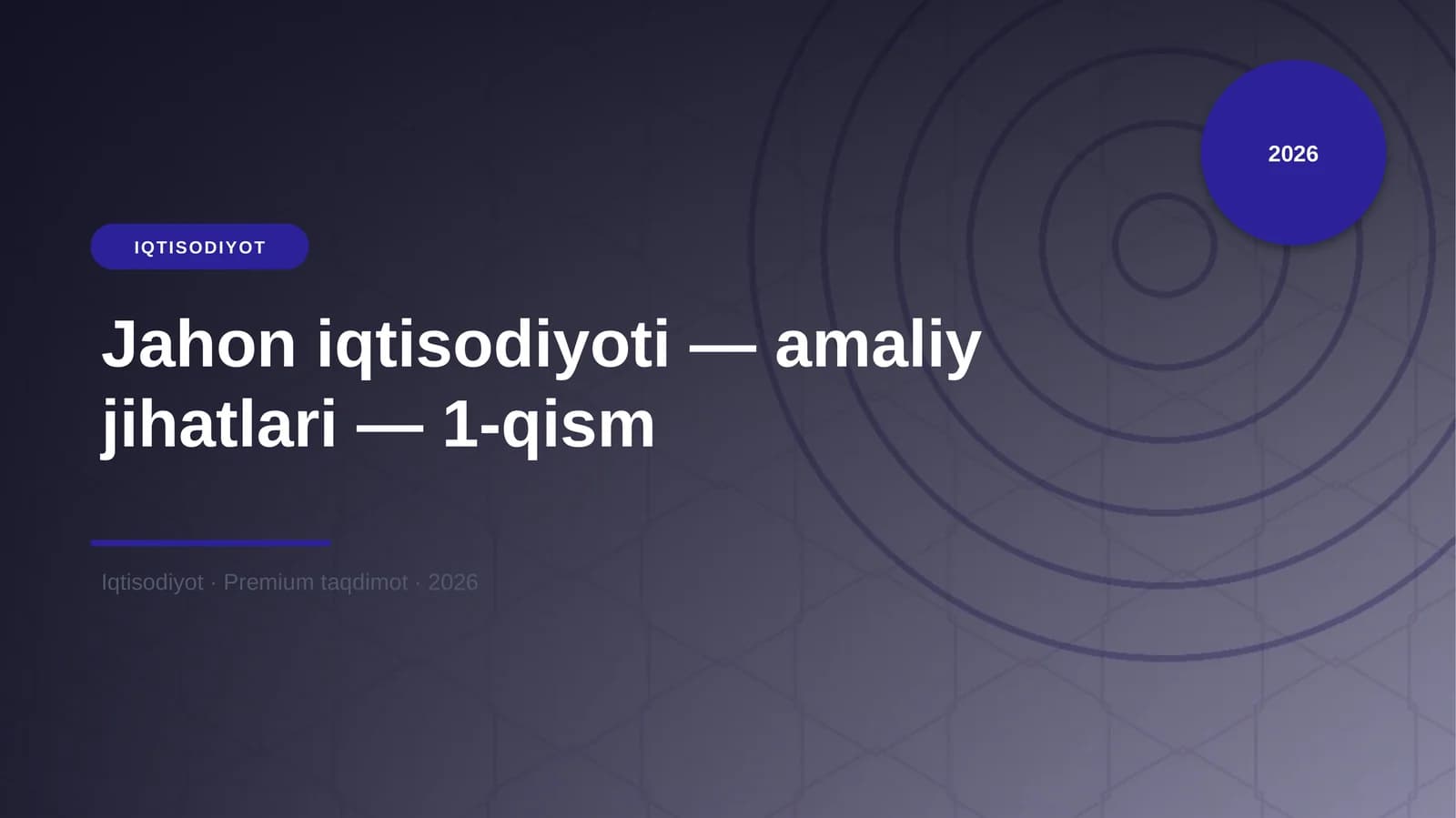 2026

IQTISODIYOT

Jahon iqtisodiyoti — amaliy jihatlari — 1-qism

Iqtisodiyot · Premium taqdimot · 2026